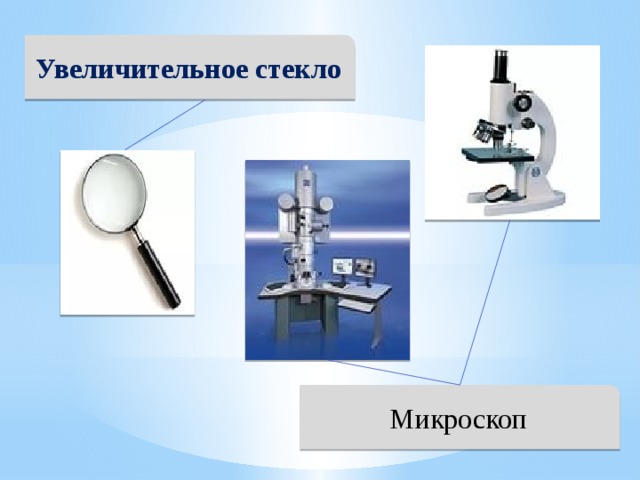 Увеличительное стекло

Микроскоп